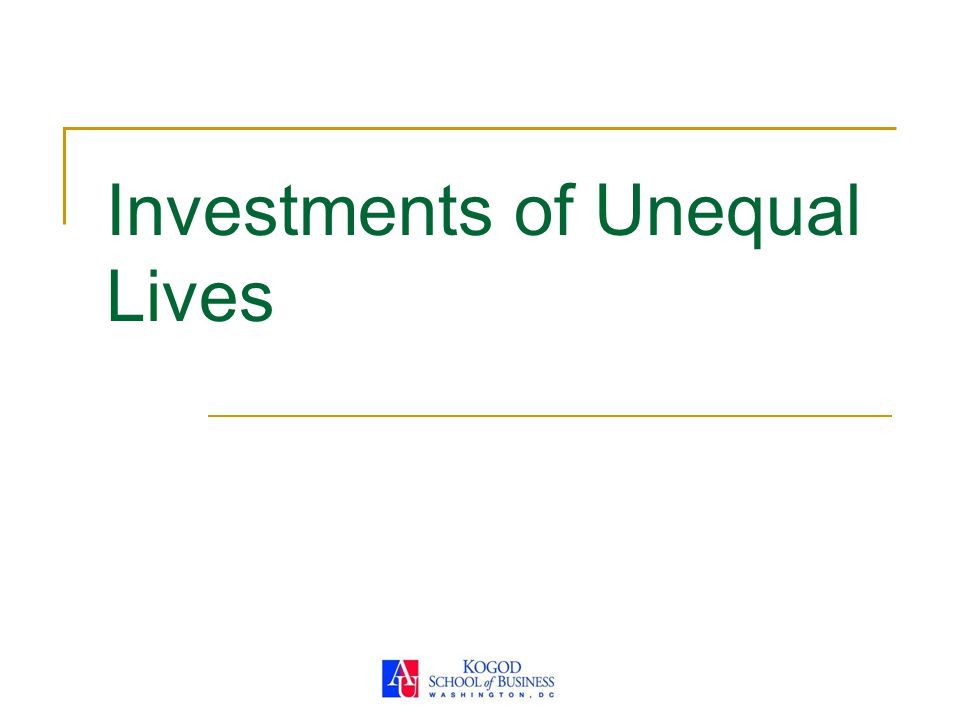 Investments of Unequal Lives

AU
KOGOD
SCHOOL of BUSINESS
WASHINGTON, DC